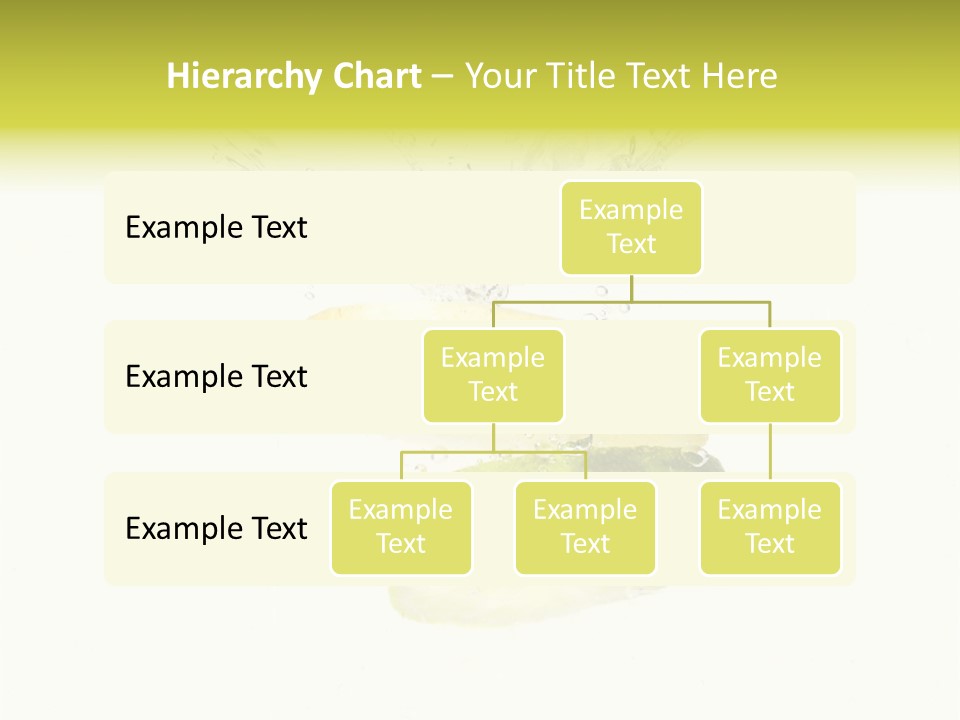 Hierarchy Chart – Your Title Text Here

Example Text

Example Text

Example Text

Example Text

Example Text

Example Text

Example Text

Example Text

Example Text